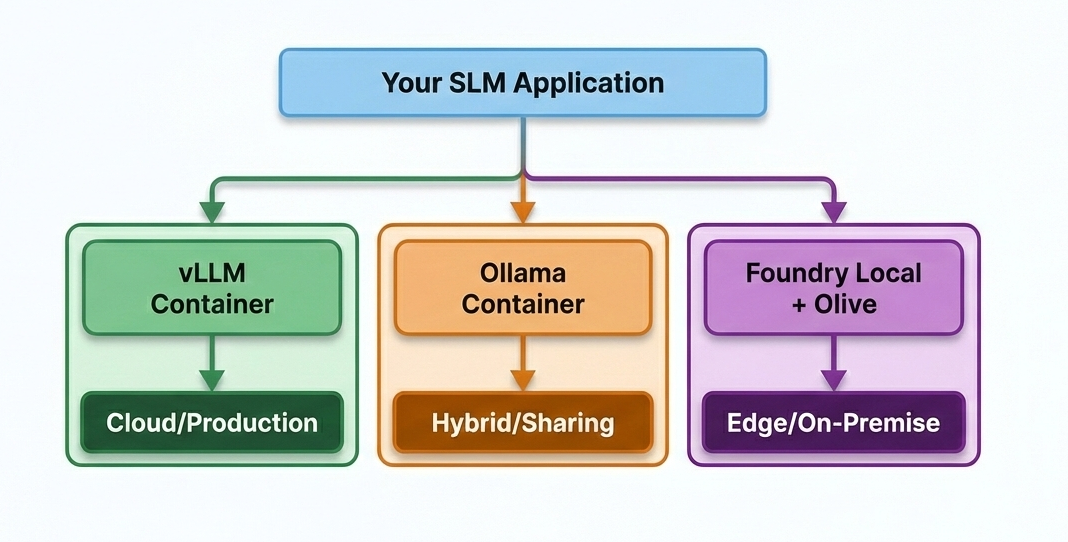 Your SLM Application

vLLM Container

Cloud/Production

Ollama Container

Hybrid/Sharing

Foundry Local + Olive

Edge/On-Premise